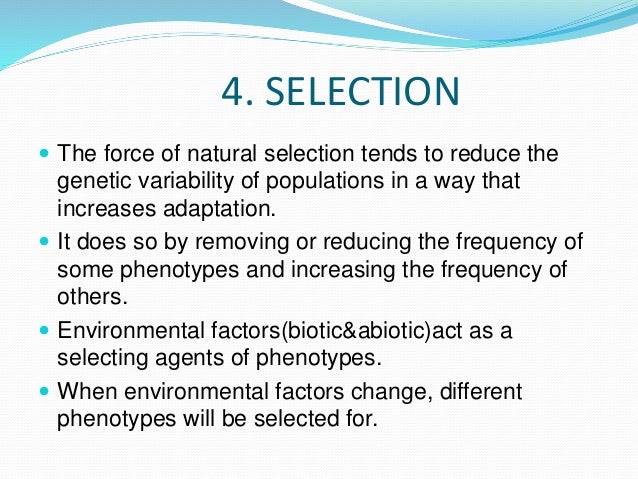 4. SELECTION

- The force of natural selection tends to reduce the genetic variability of populations in a way that increases adaptation.
- It does so by removing or reducing the frequency of some phenotypes and increasing the frequency of others.
- Environmental factors(biotic&abiotic)act as a selecting agents of phenotypes.
- When environmental factors change, different phenotypes will be selected for.